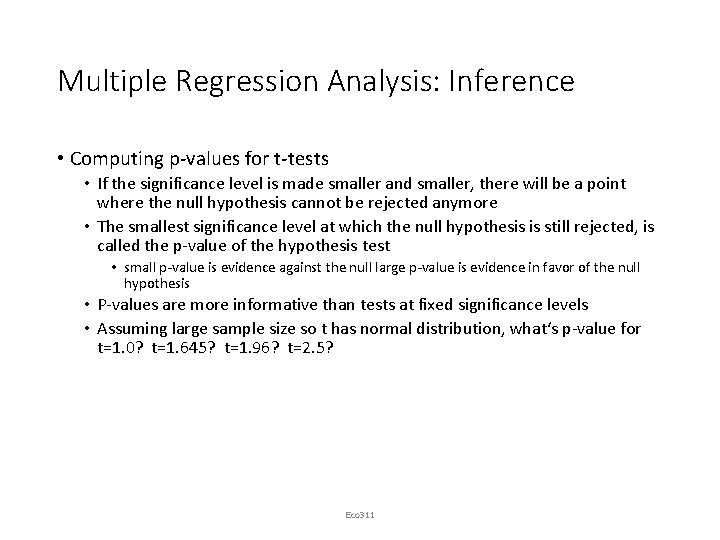 Multiple Regression Analysis: Inference

• Computing p-values for t-tests

• If the significance level is made smaller and smaller, there will be a point where the null hypothesis cannot be rejected anymore

• The smallest significance level at which the null hypothesis is still rejected, is called the p-value of the hypothesis test

• small p-value is evidence against the null large p-value is evidence in favor of the null hypothesis

• P-values are more informative than tests at fixed significance levels

• Assuming large sample size so t has normal distribution, what's p-value for t=1.0? t=1.645? t=1.96? t=2.5?

Eco311